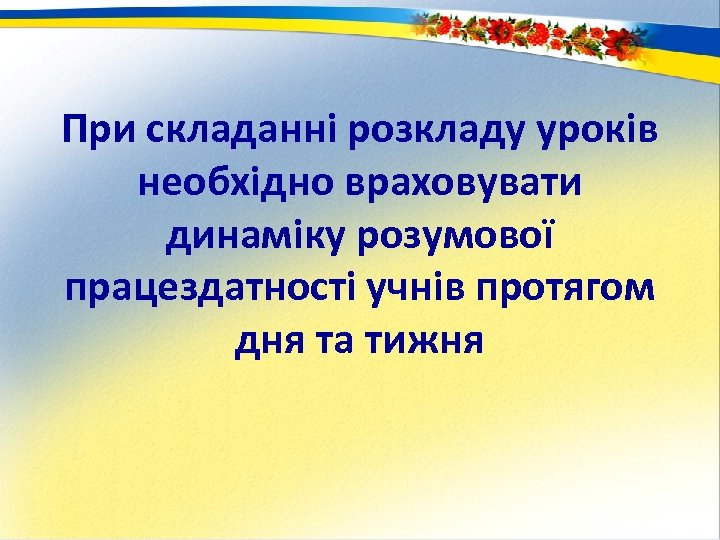 При складанні розкладу уроків необхідно враховувати динаміку розумової працездатності учнів протягом дня та тижня